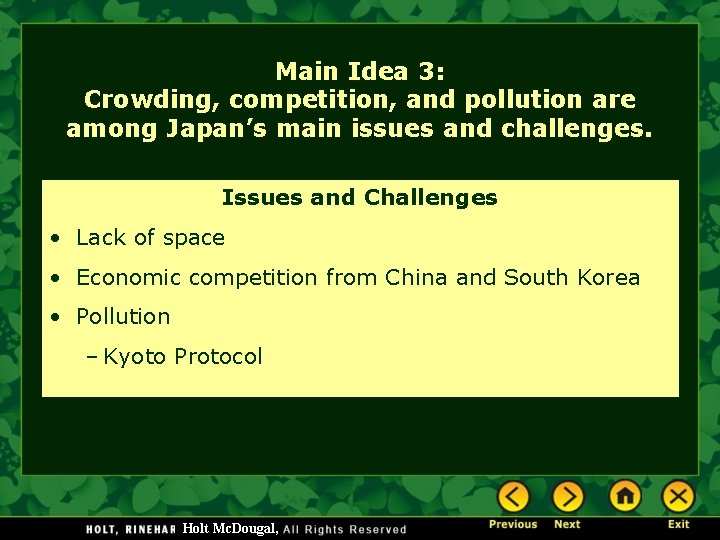 Main Idea 3:
Crowding, competition, and pollution are among Japan's main issues and challenges.

Issues and Challenges

• Lack of space
• Economic competition from China and South Korea
• Pollution
– Kyoto Protocol

HOLT, RINEHAR Holt McDougal, All Rights Reserved

Previous Next Exit